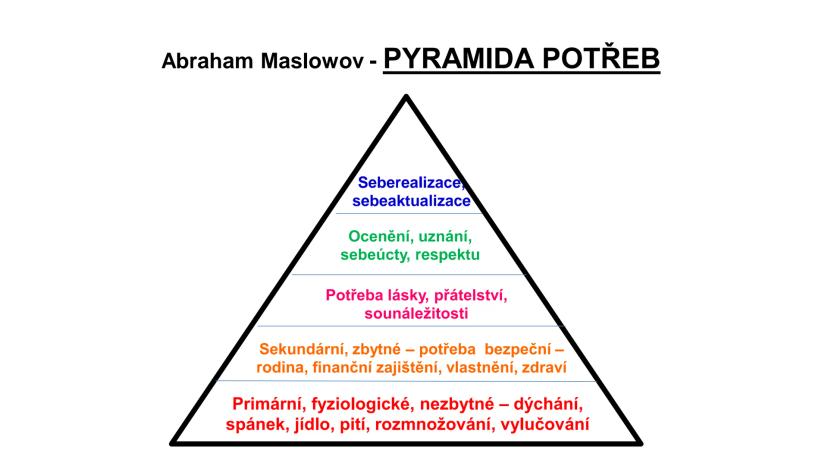 Abraham Maslowov - PYRAMIDA POTŘEB

Seberealizace, sebeaktualizace

Ocenění, uznání, sebeúcty, respektu

Potřeba lásky, přátelství, sounáležitosti

Sekundární, zbytné – potřeba bezpeční – rodina, finanční zajištění, vlastnění, zdraví

Primární, fyziologické, nezbytné – dýchání, spánek, jídlo, pití, rozmnožování, vylučování